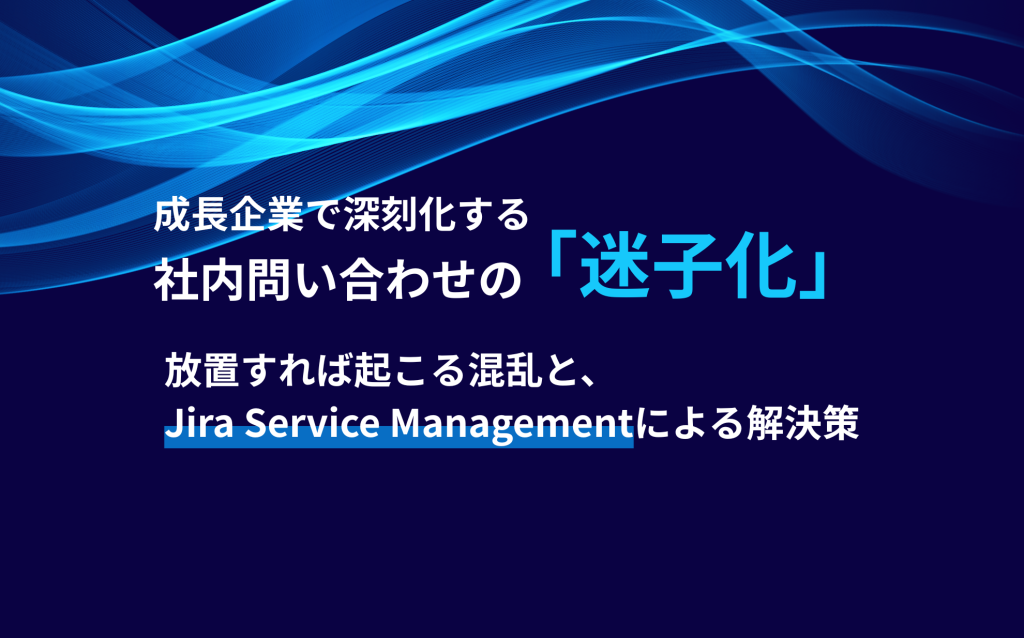 成長企業で深刻化する
社内問い合わせの「迷子化」

放置すれば起こる混乱と、
Jira Service Managementによる解決策